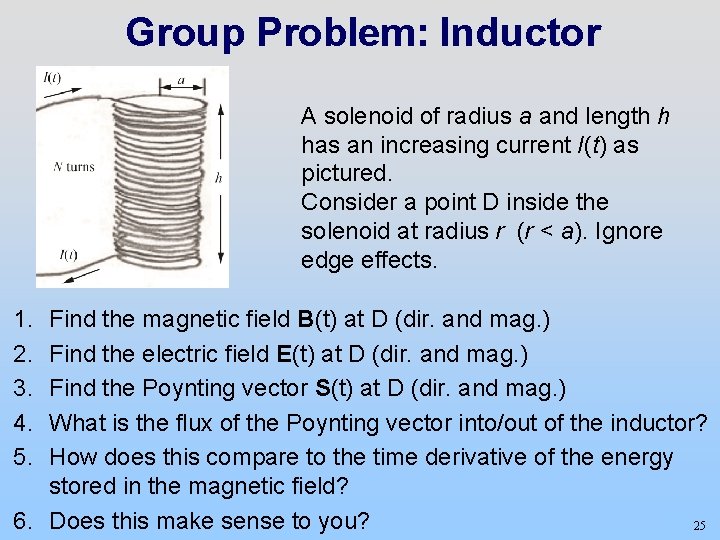 Group Problem: Inductor

$I(t)$

$a$

$N$ turns

$h$

$I(t)$

A solenoid of radius $a$ and length $h$ has an increasing current $I(t)$ as pictured.
Consider a point D inside the solenoid at radius $r$ ($r < a$). Ignore edge effects.

1. Find the magnetic field **B**(t) at D (dir. and mag.)
2. Find the electric field **E**(t) at D (dir. and mag.)
3. Find the Poynting vector **S**(t) at D (dir. and mag.)
4. What is the flux of the Poynting vector into/out of the inductor?
5. How does this compare to the time derivative of the energy stored in the magnetic field?
6. Does this make sense to you?

25